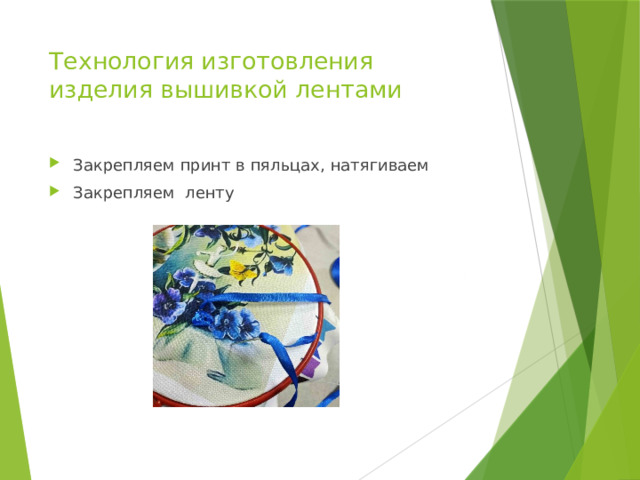 Технология изготовления изделия вышивкой лентами

Закрепляем принт в пяльцах, натягиваем

Закрепляем ленту